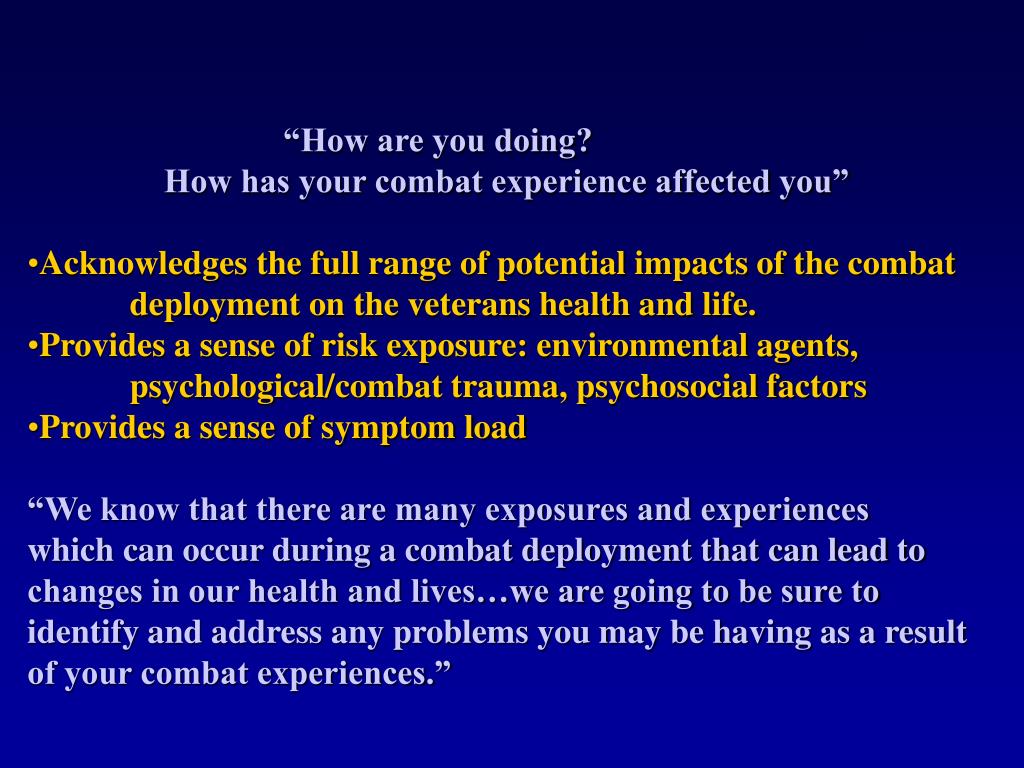 “How are you doing?
How has your combat experience affected you”

•Acknowledges the full range of potential impacts of the combat deployment on the veterans health and life.
•Provides a sense of risk exposure: environmental agents, psychological/combat trauma, psychosocial factors
•Provides a sense of symptom load

“We know that there are many exposures and experiences which can occur during a combat deployment that can lead to changes in our health and lives…we are going to be sure to identify and address any problems you may be having as a result of your combat experiences.”